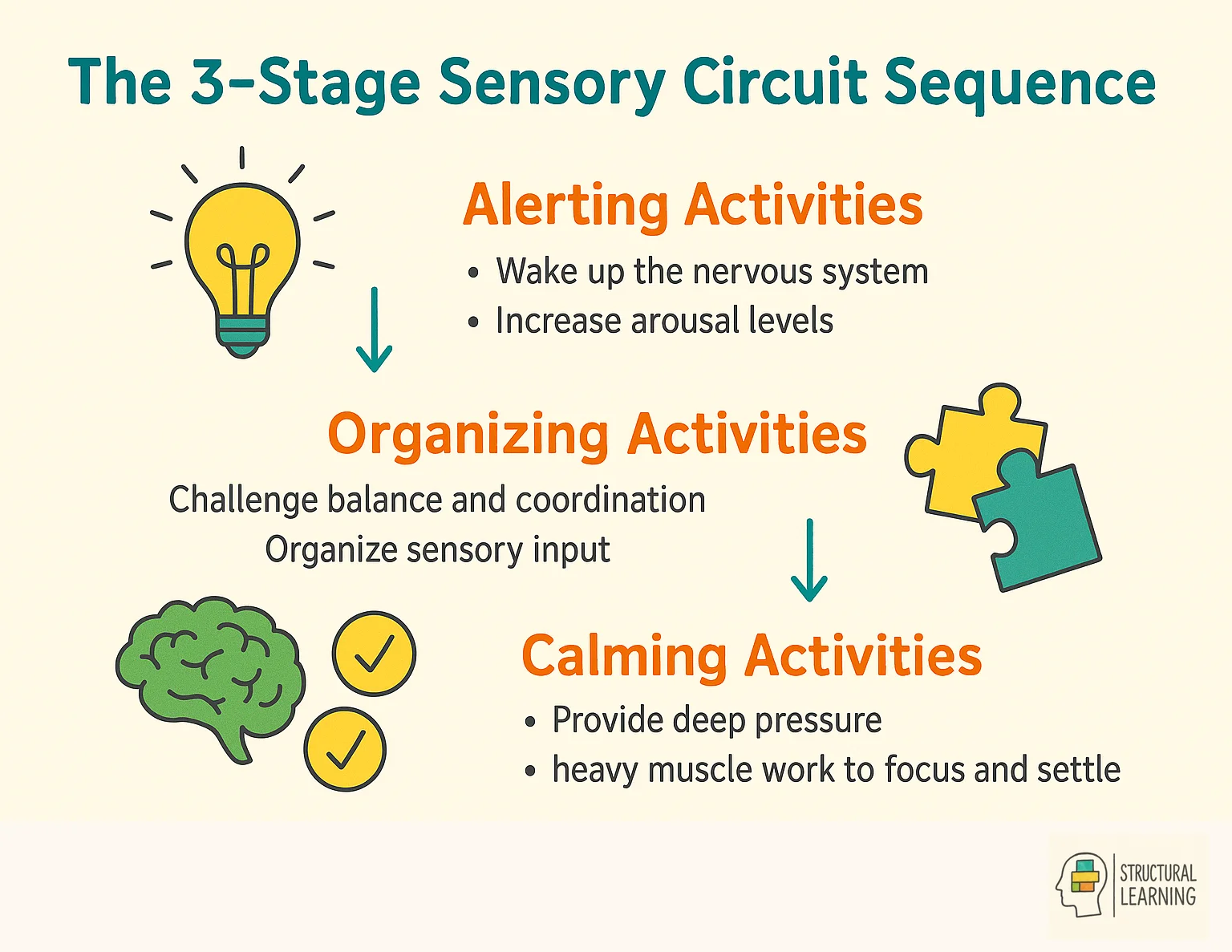 The 3-Stage Sensory Circuit Sequence

Alerting Activities

• Wake up the nervous system
• Increase arousal levels

Organizing Activities

Challenge balance and coordination
Organize sensory input

Calming Activities

• Provide deep pressure
• heavy muscle work to focus and settle

STRUCTURAL LEARNING